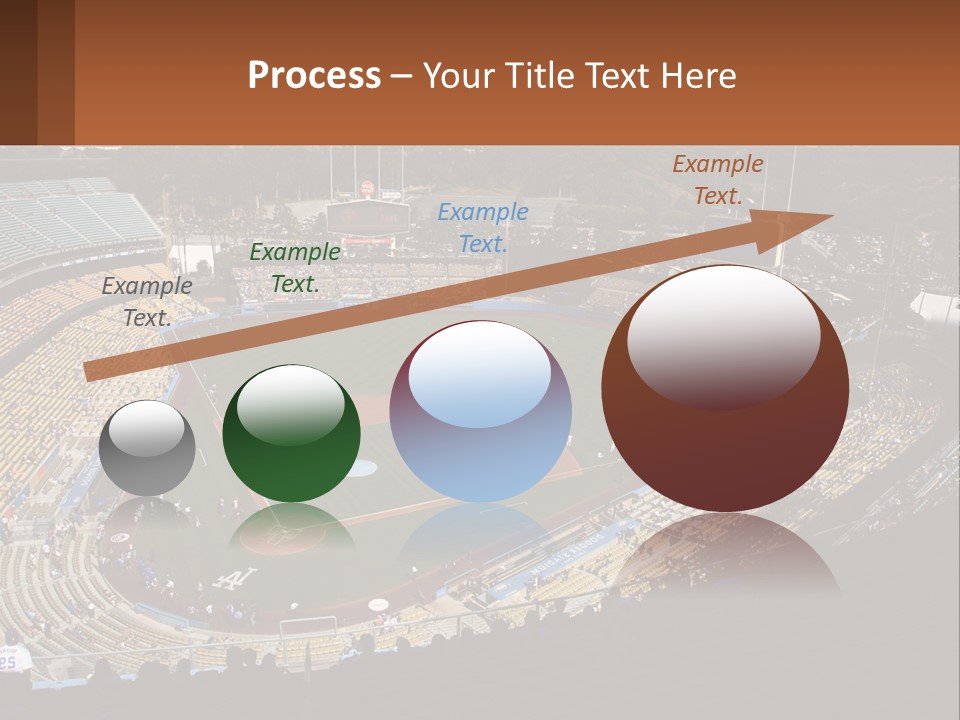 Process – Your Title Text Here

Example Text.

Example Text.

Example Text.

Example Text.